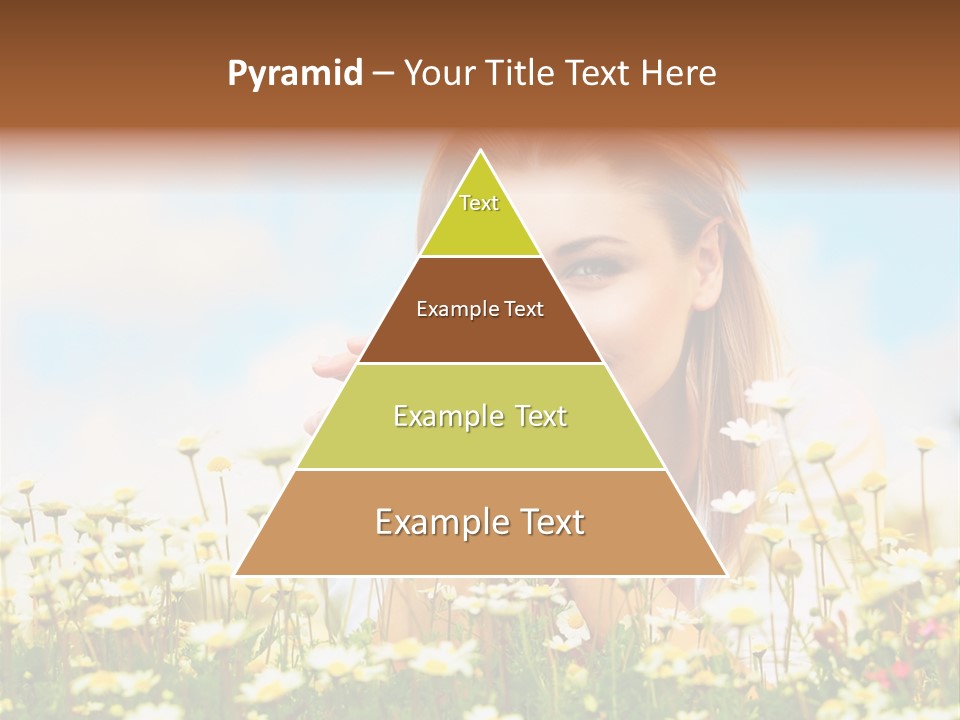 Pyramid – Your Title Text Here

Text

Example Text

Example Text

Example Text